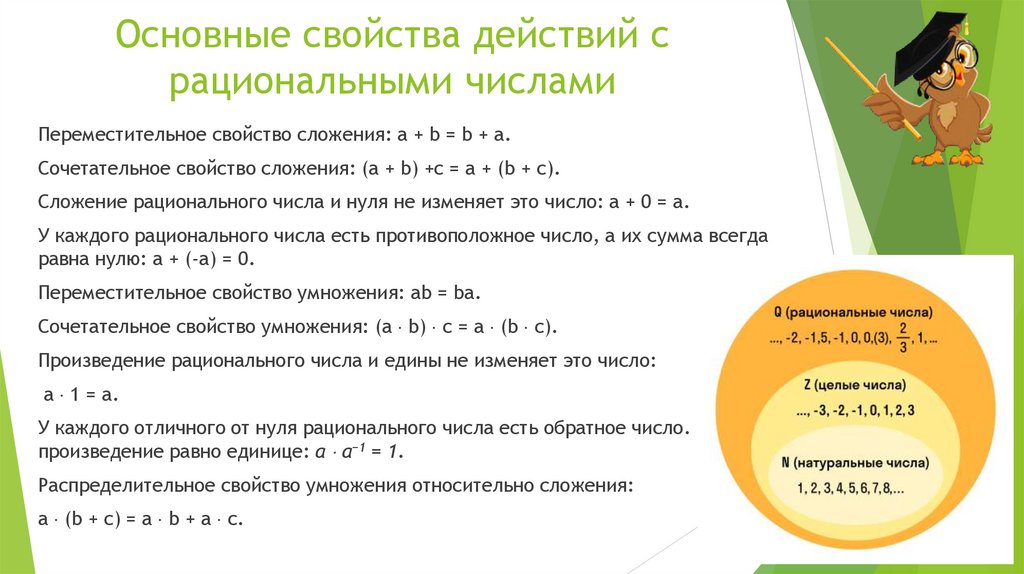 Основные свойства действий с рациональными числами

Переместительное свойство сложения: a + b = b + a.

Сочетательное свойство сложения: (a + b) +c = a + (b + c).

Сложение рационального числа и нуля не изменяет это число: a + 0 = a.

У каждого рационального числа есть противоположное число, а их сумма всегда равна нулю: a + (-a) = 0.

Переместительное свойство умножения: ab = ba.

Сочетательное свойство умножения: (a · b) · c = a · (b · c).

Произведение рационального числа и едины не изменяет это число:

a · 1 = a.

У каждого отличного от нуля рационального числа есть обратное число. произведение равно единице: $a \cdot a^{-1} = 1$.

Распределительное свойство умножения относительно сложения:

a · (b + c) = a · b + a · c.

Q (рациональные числа)
..., -2, -1,5, -1, 0, 0,(3), $\frac{2}{3}$, 1, ...

Z (целые числа)
..., -3, -2, -1, 0, 1, 2, 3

N (натуральные числа)
1, 2, 3, 4, 5, 6, 7, 8,...